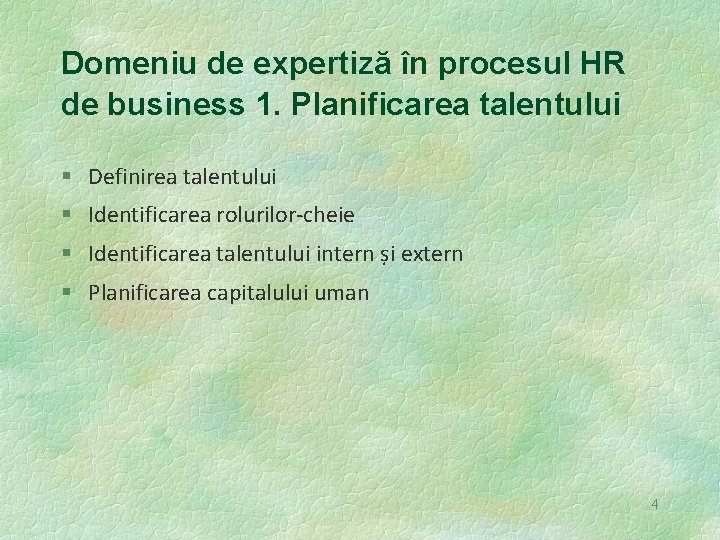 Domeniu de expertiză în procesul HR de business 1. Planificarea talentului

§ Definirea talentului
§ Identificarea rolurilor-cheie
§ Identificarea talentului intern și extern
§ Planificarea capitalului uman

4